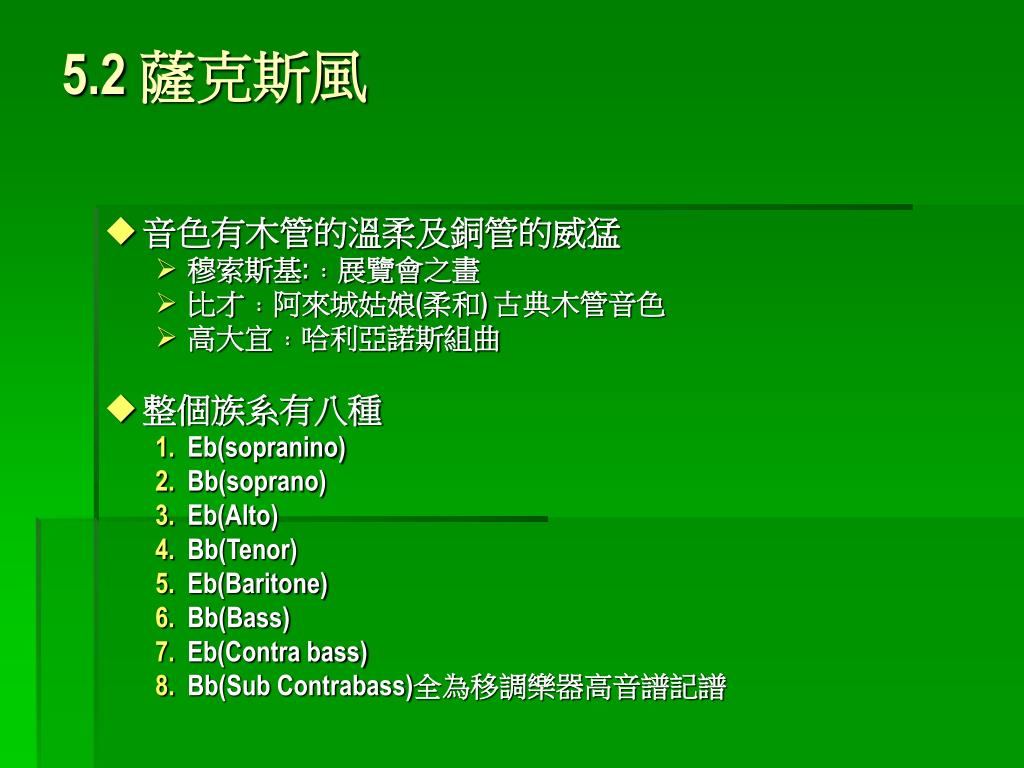 5.2 薩克斯風

◆ 音色有木管的溫柔及銅管的威猛
➢ 穆索斯基:：展覽會之畫
➢ 比才：阿來城姑娘(柔和) 古典木管音色
➢ 高大宜：哈利亞諾斯組曲

◆ 整個族系有八種
1. Eb(sopranino)
2. Bb(soprano)
3. Eb(Alto)
4. Bb(Tenor)
5. Eb(Baritone)
6. Bb(Bass)
7. Eb(Contra bass)
8. Bb(Sub Contrabass)全為移調樂器高音譜記譜